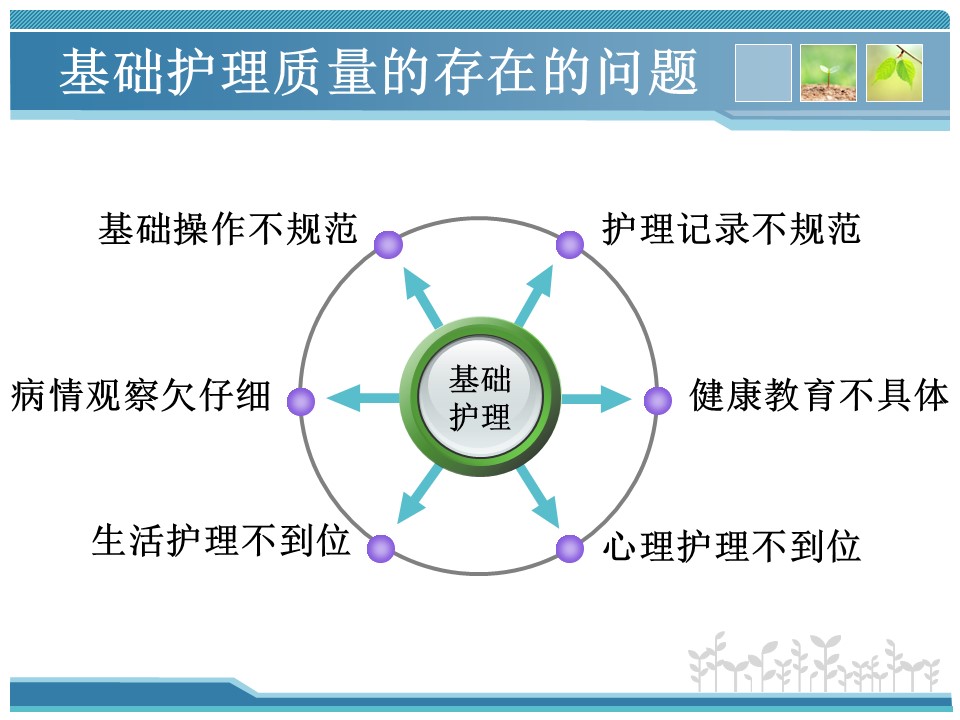 基础护理质量的存在的问题

基础操作不规范

护理记录不规范

病情观察欠仔细

基础护理

健康教育不具体

生活护理不到位

心理护理不到位